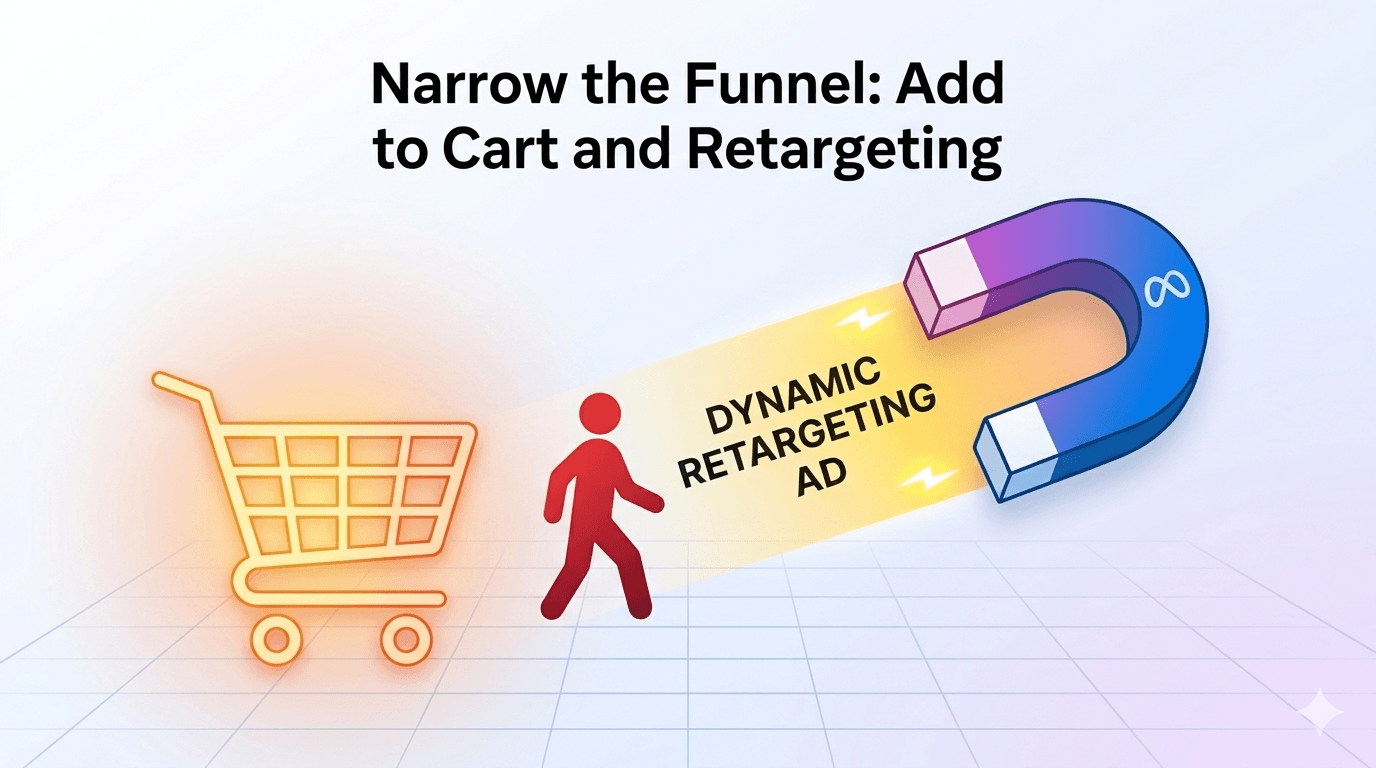 Narrow the Funnel: Add to Cart and Retargeting

DYNAMIC RETARGETING AD